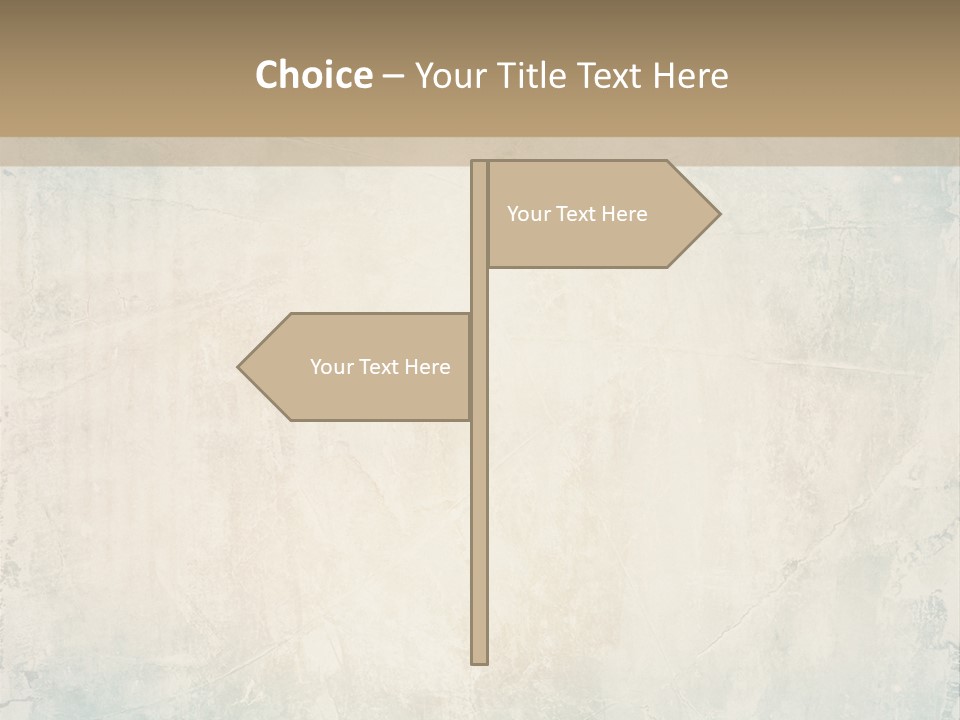 Choice – Your Title Text Here

Your Text Here

Your Text Here